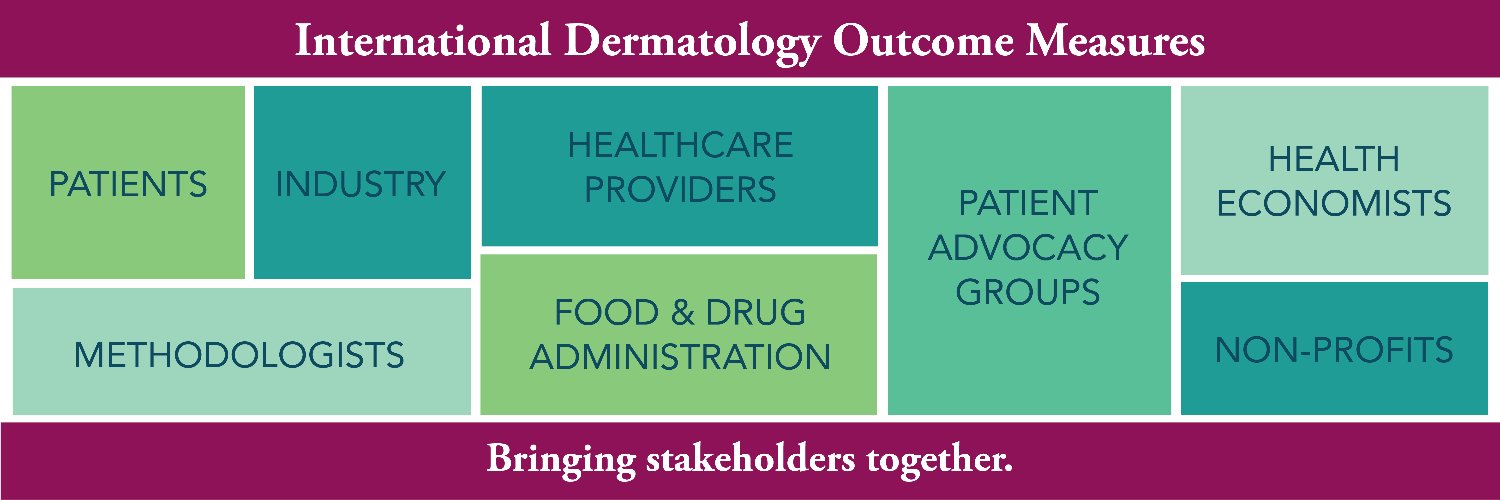 International Dermatology Outcome Measures

PATIENTS

INDUSTRY

METHODOLOGISTS

HEALTHCARE PROVIDERS

FOOD & DRUG ADMINISTRATION

PATIENT ADVOCACY GROUPS

HEALTH ECONOMISTS

NON-PROFITS

Bringing stakeholders together.